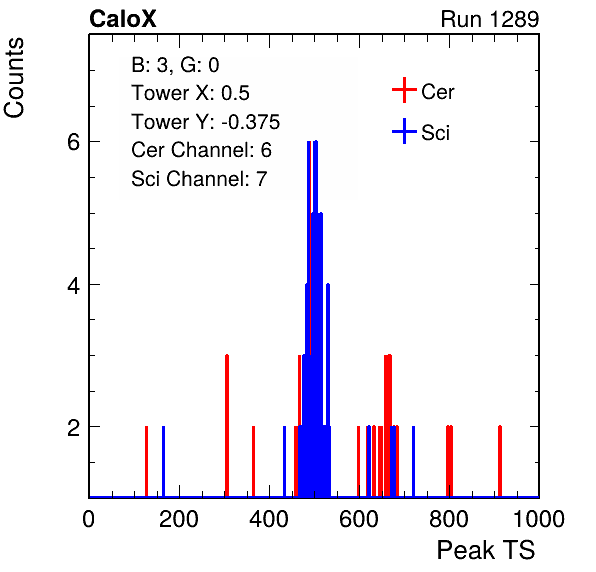 CaloX

Run 1289

Counts

B: 3, G: 0
Tower X: 0.5
Tower Y: -0.375
Cer Channel: 6
Sci Channel: 7

Cer
Sci

6
4
2

0
200
400
600
800
1000

Peak TS